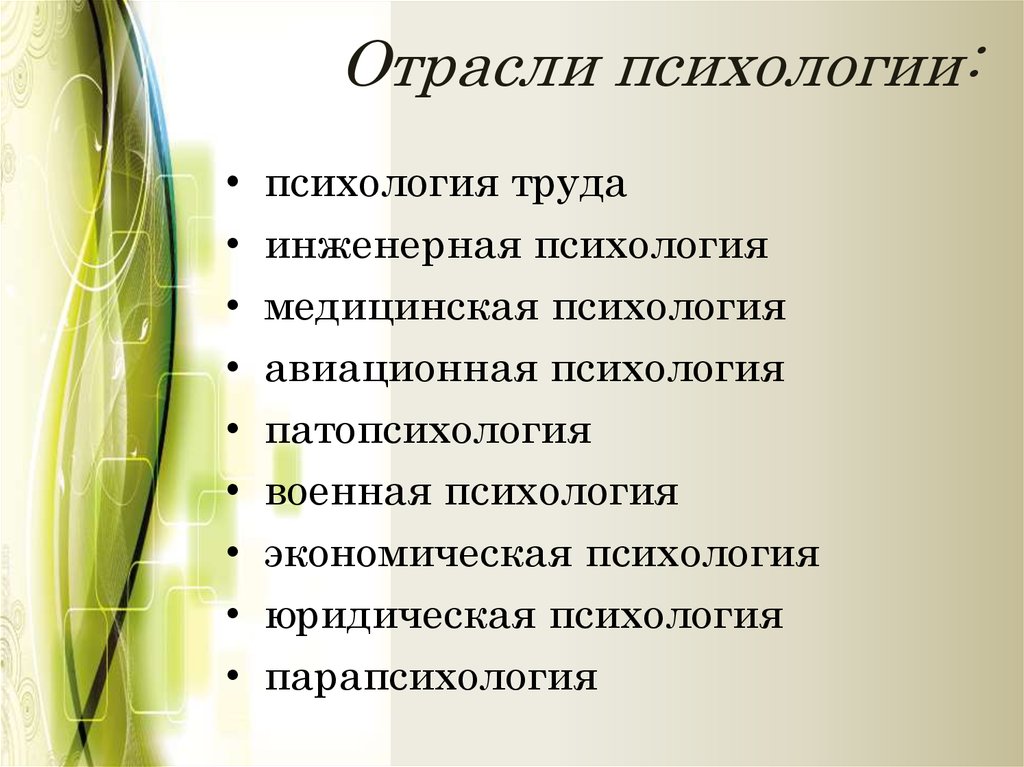 Отрасли психологии:

• психология труда
• инженерная психология
• медицинская психология
• авиационная психология
• патопсихология
• военная психология
• экономическая психология
• юридическая психология
• парапсихология